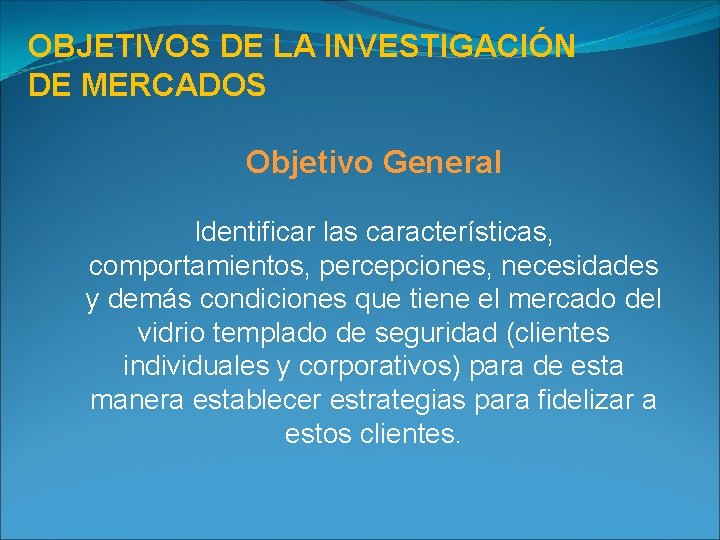 OBJETIVOS DE LA INVESTIGACIÓN DE MERCADOS

Objetivo General

Identificar las características, comportamientos, percepciones, necesidades y demás condiciones que tiene el mercado del vidrio templado de seguridad (clientes individuales y corporativos) para de esta manera establecer estrategias para fidelizar a estos clientes.